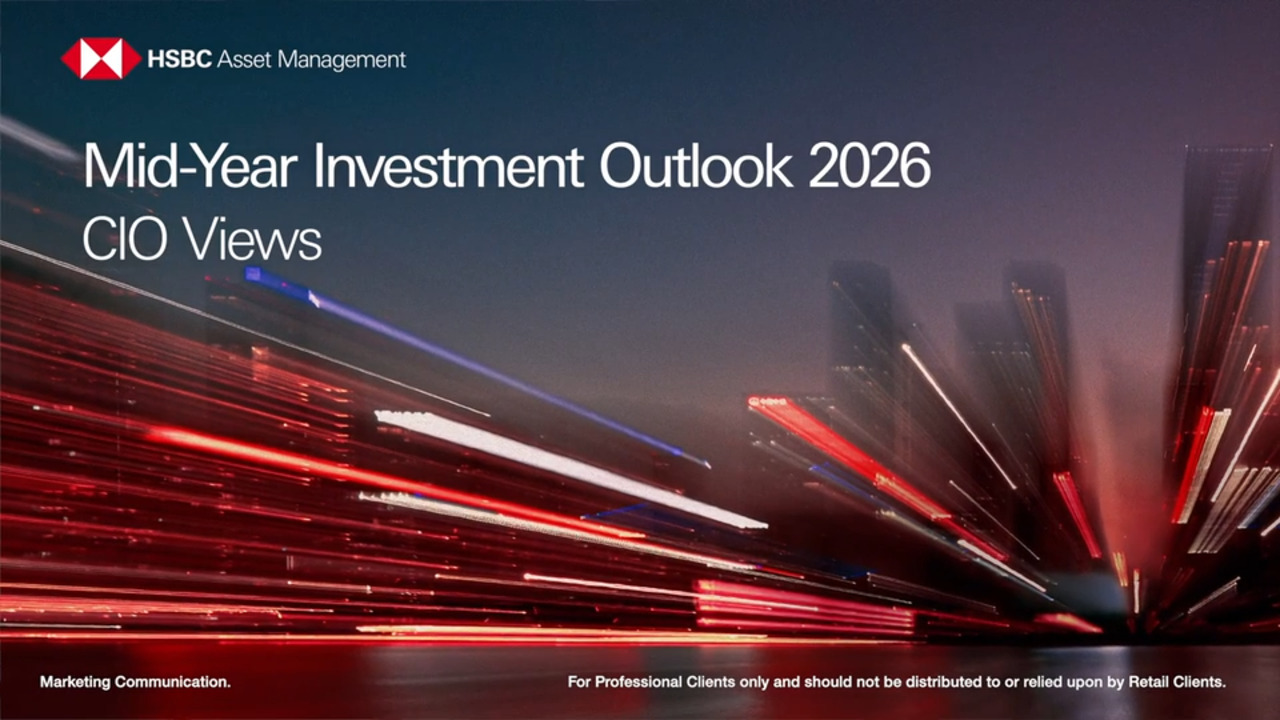 HSBC Asset Management

Mid-Year Investment Outlook 2026
CIO Views

Marketing Communication.

For Professional Clients only and should not be distributed to or relied upon by Retail Clients.